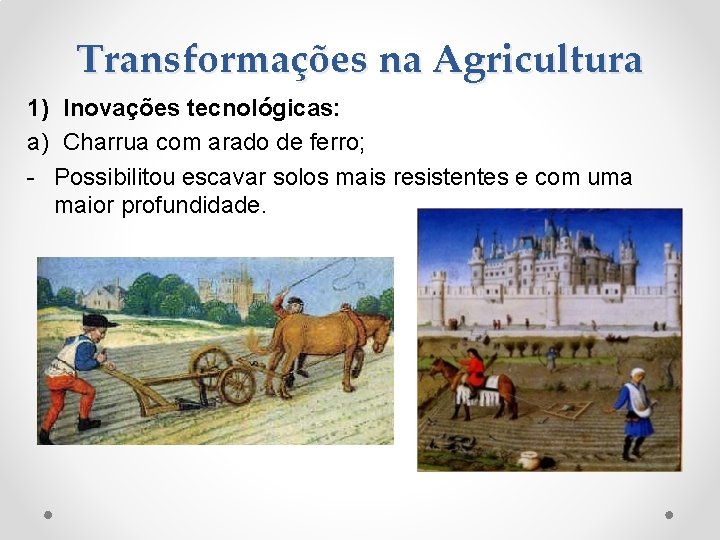 Transformações na Agricultura

1) Inovações tecnológicas:

a) Charrua com arado de ferro;

- Possibilitou escavar solos mais resistentes e com uma maior profundidade.